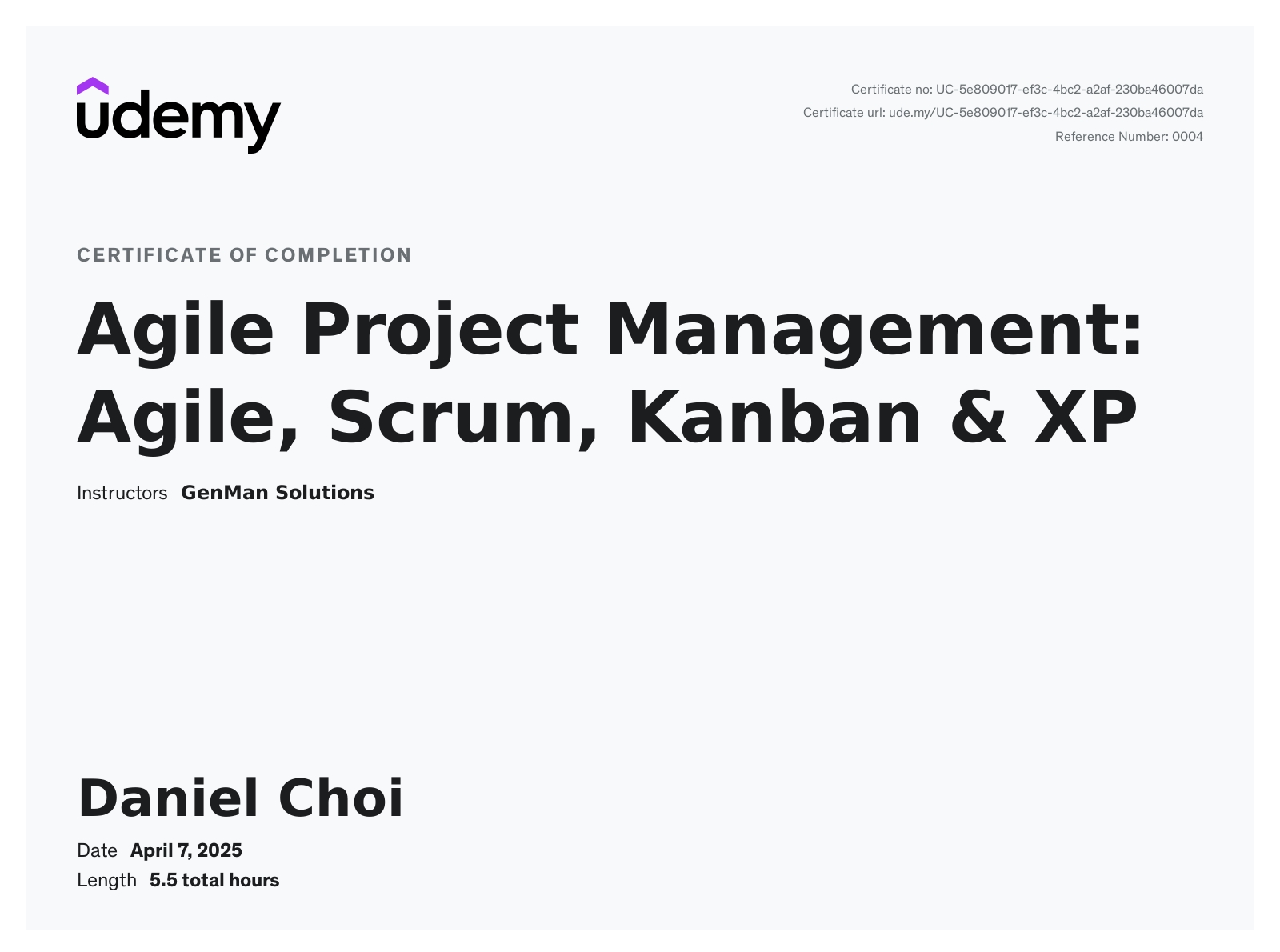 udemy

Certificate no: UC-5e809017-ef3c-4bc2-a2af-230ba46007da
Certificate url: ude.my/UC-5e809017-ef3c-4bc2-a2af-230ba46007da
Reference Number: 0004

CERTIFICATE OF COMPLETION

Agile Project Management: Agile, Scrum, Kanban & XP

Instructors GenMan Solutions

Daniel Choi

Date April 7, 2025
Length 5.5 total hours